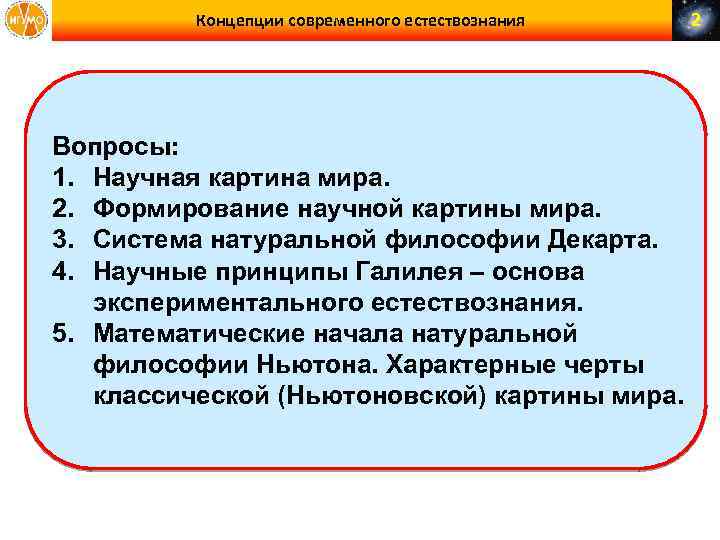 ИГУМО

Концепции современного естествознания

2

Вопросы:
1. Научная картина мира.
2. Формирование научной картины мира.
3. Система натуральной философии Декарта.
4. Научные принципы Галилея – основа экспериментального естествознания.
5. Математические начала натуральной философии Ньютона. Характерные черты классической (Ньютоновской) картины мира.